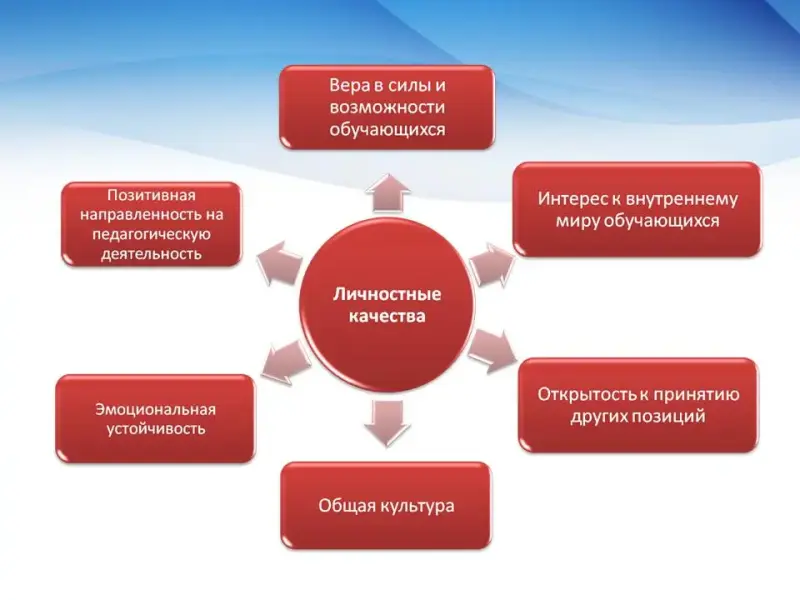 Личностные качества

Вера в силы и возможности обучающихся

Интерес к внутреннему миру обучающихся

Открытость к принятию других позиций

Общая культура

Эмоциональная устойчивость

Позитивная направленность на педагогическую деятельность